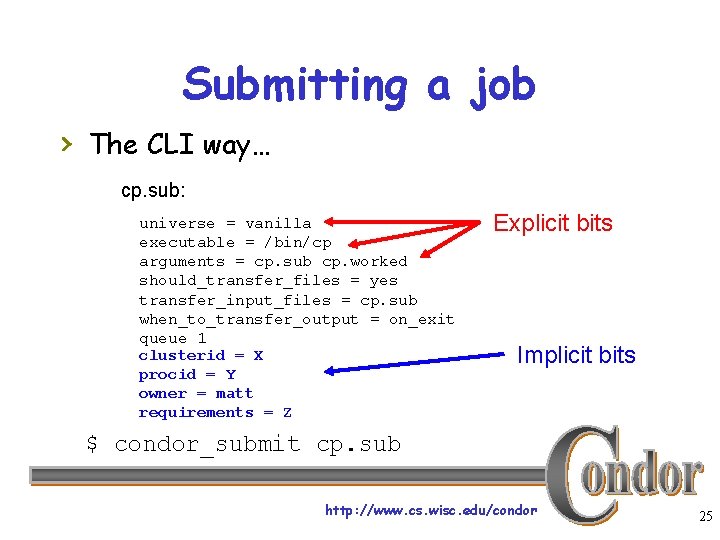 Submitting a job

› The CLI way…

cp.sub:

universe = vanilla
executable = /bin/cp
arguments = cp.sub cp.worked
should_transfer_files = yes
transfer_input_files = cp.sub
when_to_transfer_output = on_exit
queue 1
clusterid = X
procid = Y
owner = matt
requirements = Z

Explicit bits

Implicit bits

$ condor_submit cp.sub

Condor

http://www.cs.wisc.edu/condor

25